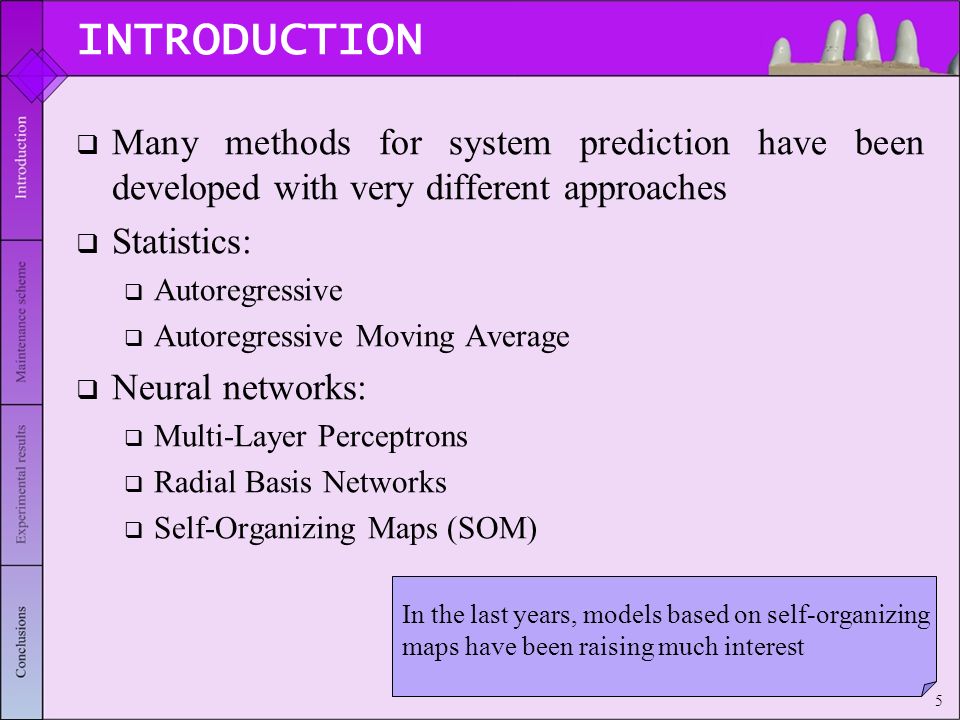 INTRODUCTION

Introduction

Maintenance scheme

Experimental results

Conclusions

❑ Many methods for system prediction have been developed with very different approaches

❑ Statistics:

❑ Autoregressive

❑ Autoregressive Moving Average

❑ Neural networks:

❑ Multi-Layer Perceptrons

❑ Radial Basis Networks

❑ Self-Organizing Maps (SOM)

In the last years, models based on self-organizing maps have been raising much interest

5